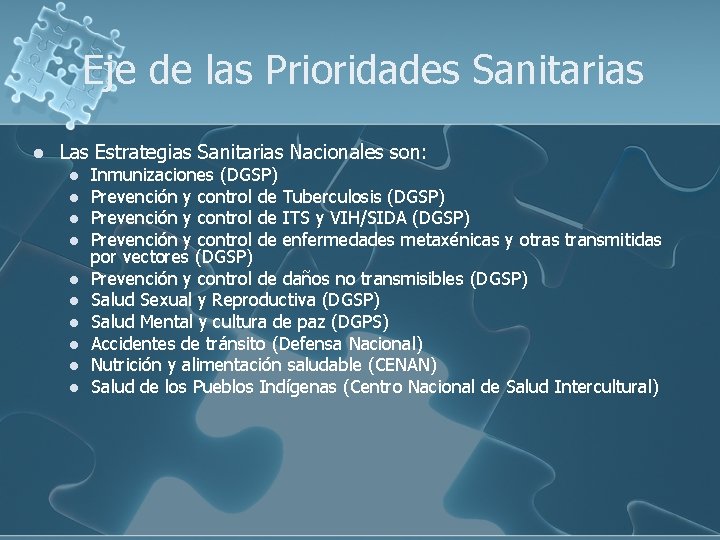 Eje de las Prioridades Sanitarias

- Las Estrategias Sanitarias Nacionales son:
  - Inmunizaciones (DGSP)
  - Prevención y control de Tuberculosis (DGSP)
  - Prevención y control de ITS y VIH/SIDA (DGSP)
  - Prevención y control de enfermedades metaxénicas y otras transmitidas por vectores (DGSP)
  - Prevención y control de daños no transmisibles (DGSP)
  - Salud Sexual y Reproductiva (DGSP)
  - Salud Mental y cultura de paz (DGPS)
  - Accidentes de tránsito (Defensa Nacional)
  - Nutrición y alimentación saludable (CENAN)
  - Salud de los Pueblos Indígenas (Centro Nacional de Salud Intercultural)